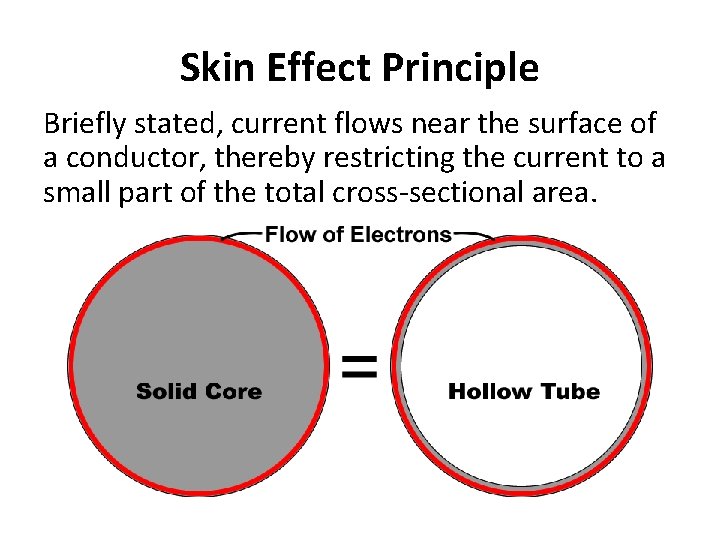 Skin Effect Principle

Briefly stated, current flows near the surface of a conductor, thereby restricting the current to a small part of the total cross-sectional area.

Flow of Electrons

Solid Core

=

Hollow Tube